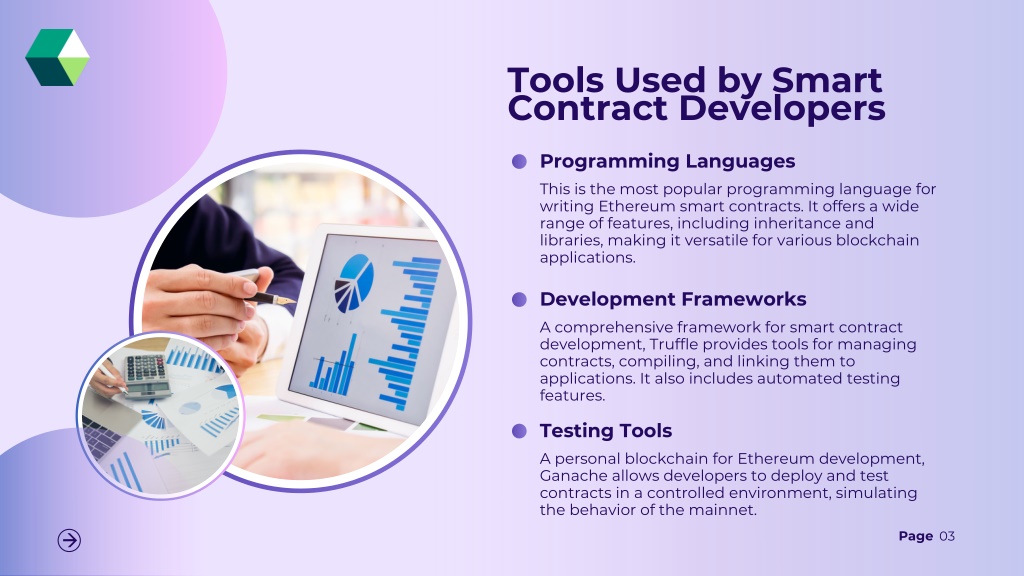 Tools Used by Smart Contract Developers

Programming Languages

This is the most popular programming language for writing Ethereum smart contracts. It offers a wide range of features, including inheritance and libraries, making it versatile for various blockchain applications.

Development Frameworks

A comprehensive framework for smart contract development, Truffle provides tools for managing contracts, compiling, and linking them to applications. It also includes automated testing features.

Testing Tools

A personal blockchain for Ethereum development, Ganache allows developers to deploy and test contracts in a controlled environment, simulating the behavior of the mainnet.

Page 03